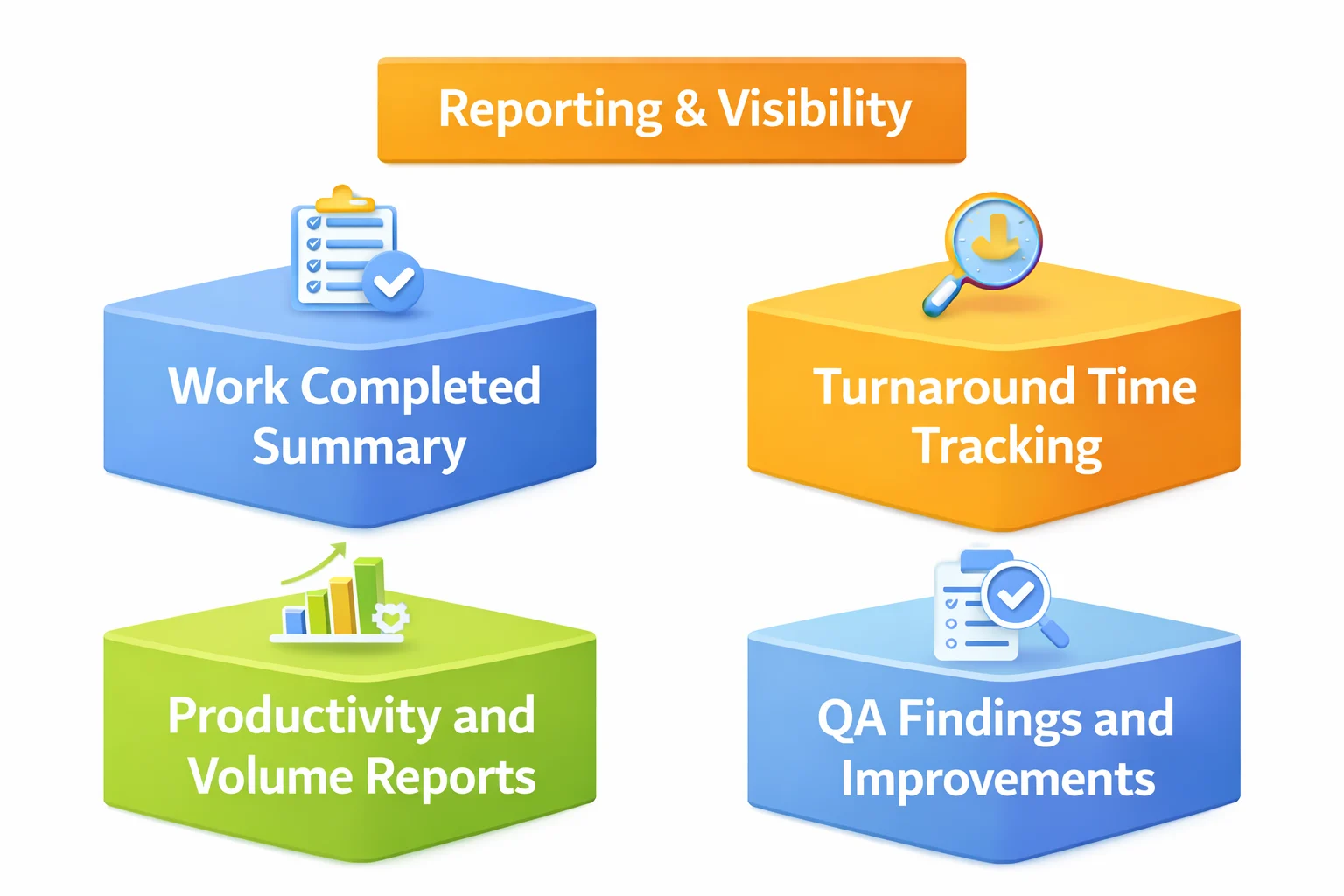 Reporting & Visibility

Work Completed Summary

Turnaround Time Tracking

Productivity and Volume Reports

QA Findings and Improvements